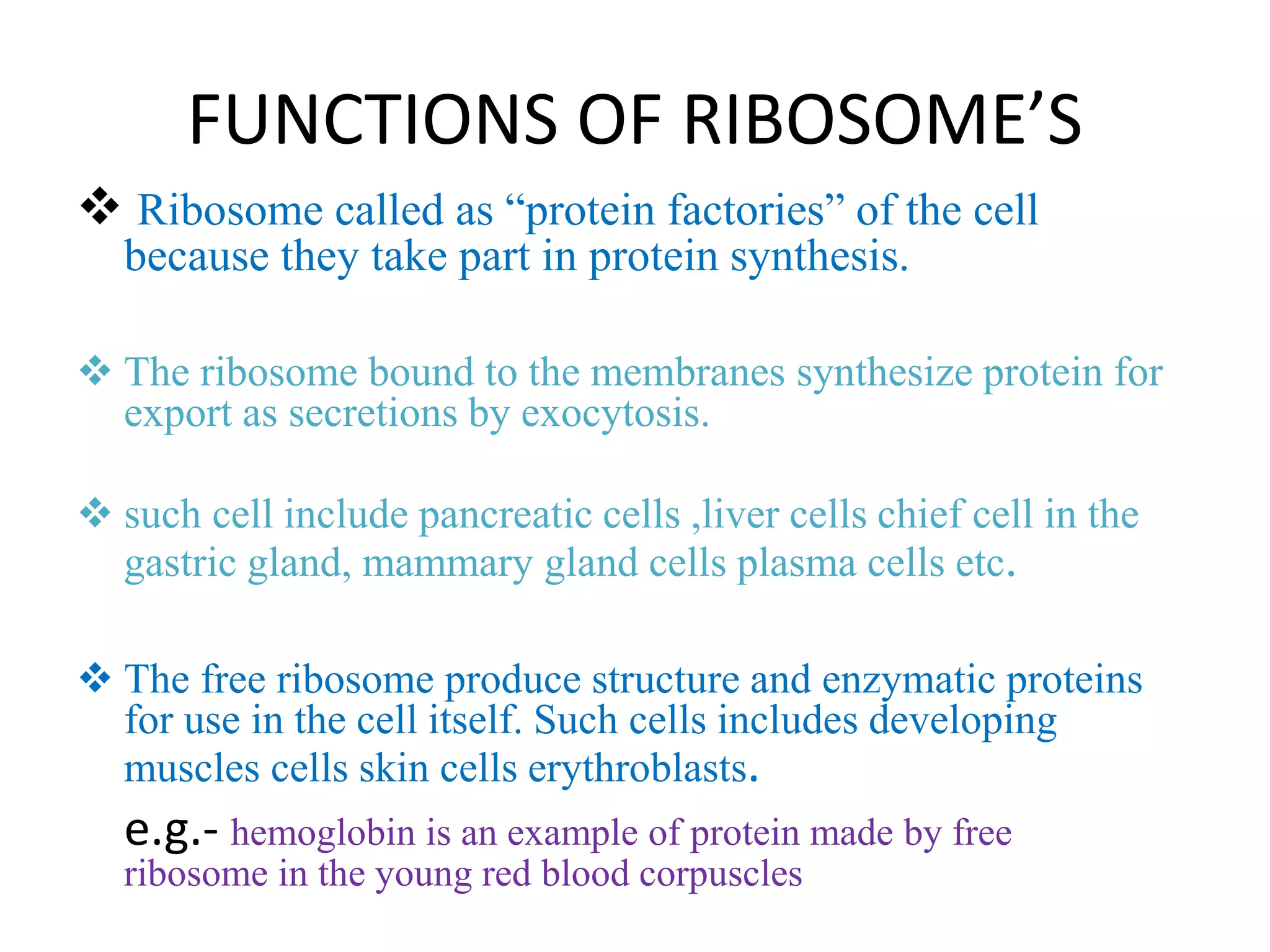 FUNCTIONS OF RIBOSOME’S

❖ Ribosome called as “protein factories” of the cell because they take part in protein synthesis.

❖ The ribosome bound to the membranes synthesize protein for export as secretions by exocytosis.

❖ such cell include pancreatic cells ,liver cells chief cell in the gastric gland, mammary gland cells plasma cells etc.

❖ The free ribosome produce structure and enzymatic proteins for use in the cell itself. Such cells includes developing muscles cells skin cells erythroblasts.

e.g.- hemoglobin is an example of protein made by free ribosome in the young red blood corpuscles